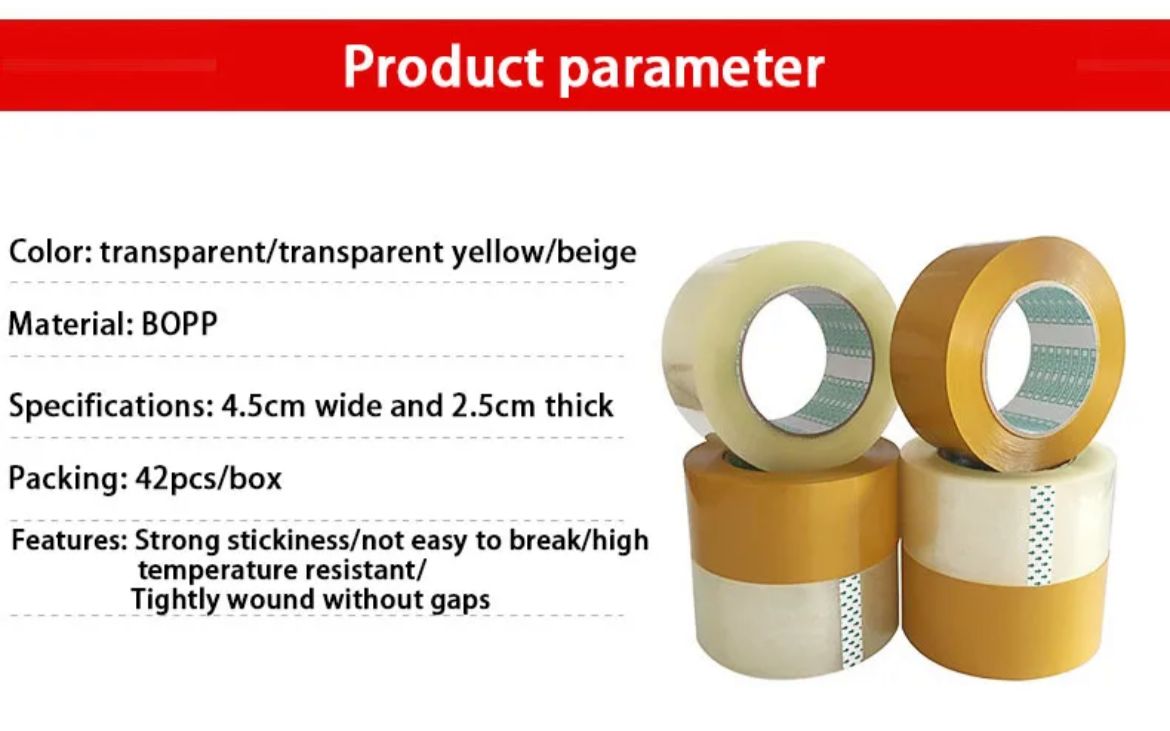 Product parameter

Color: transparent/transparent yellow/beige

Material: BOPP

Specifications: 4.5cm wide and 2.5cm thick

Packing: 42pcs/box

Features: Strong stickiness/not easy to break/high temperature resistant/ Tightly wound without gaps